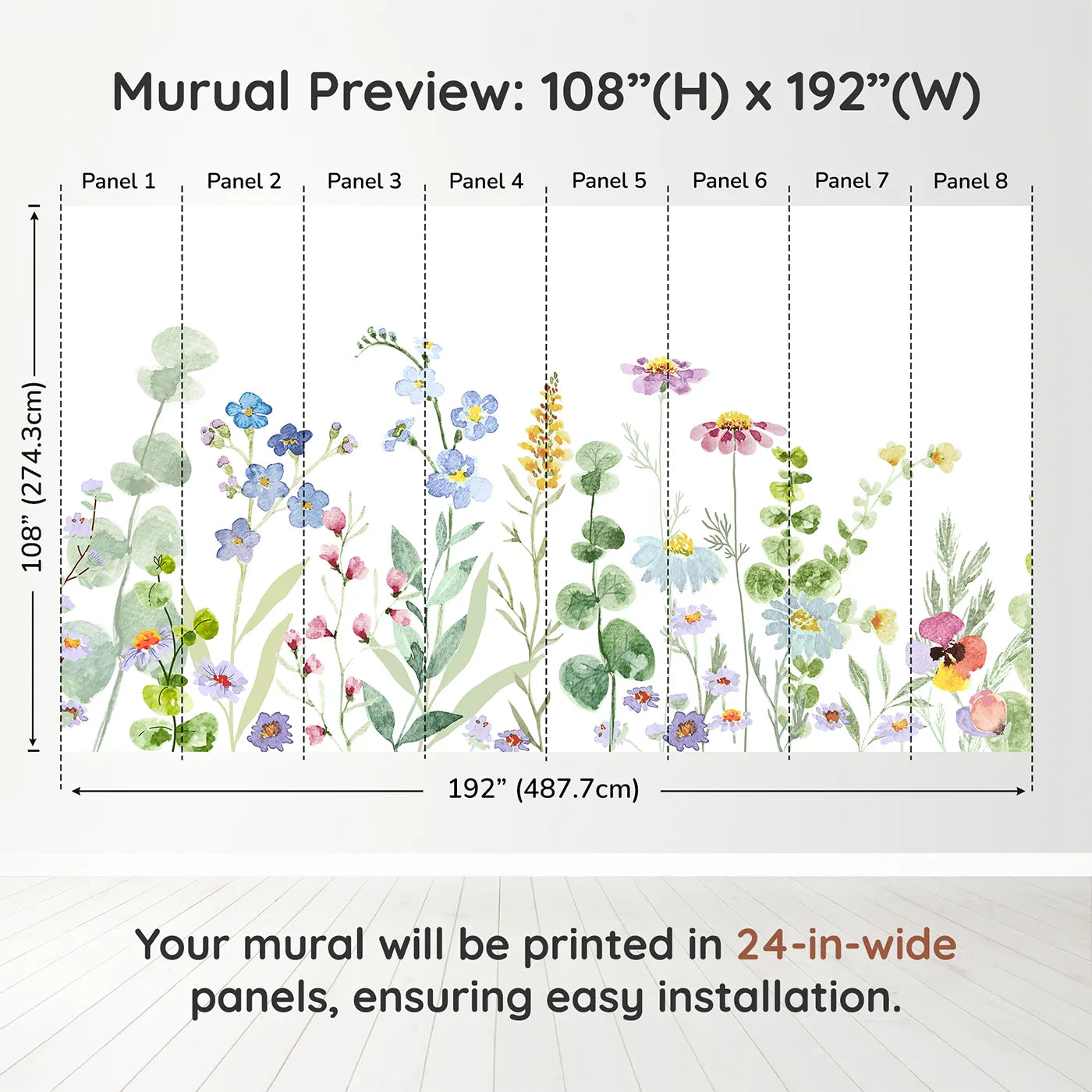 Murual Preview: 108”(H) x 192”(W)

Panel 1
Panel 2
Panel 3
Panel 4
Panel 5
Panel 6
Panel 7
Panel 8

108” (274.3cm)

192” (487.7cm)

Your mural will be printed in 24-in-wide panels, ensuring easy installation.